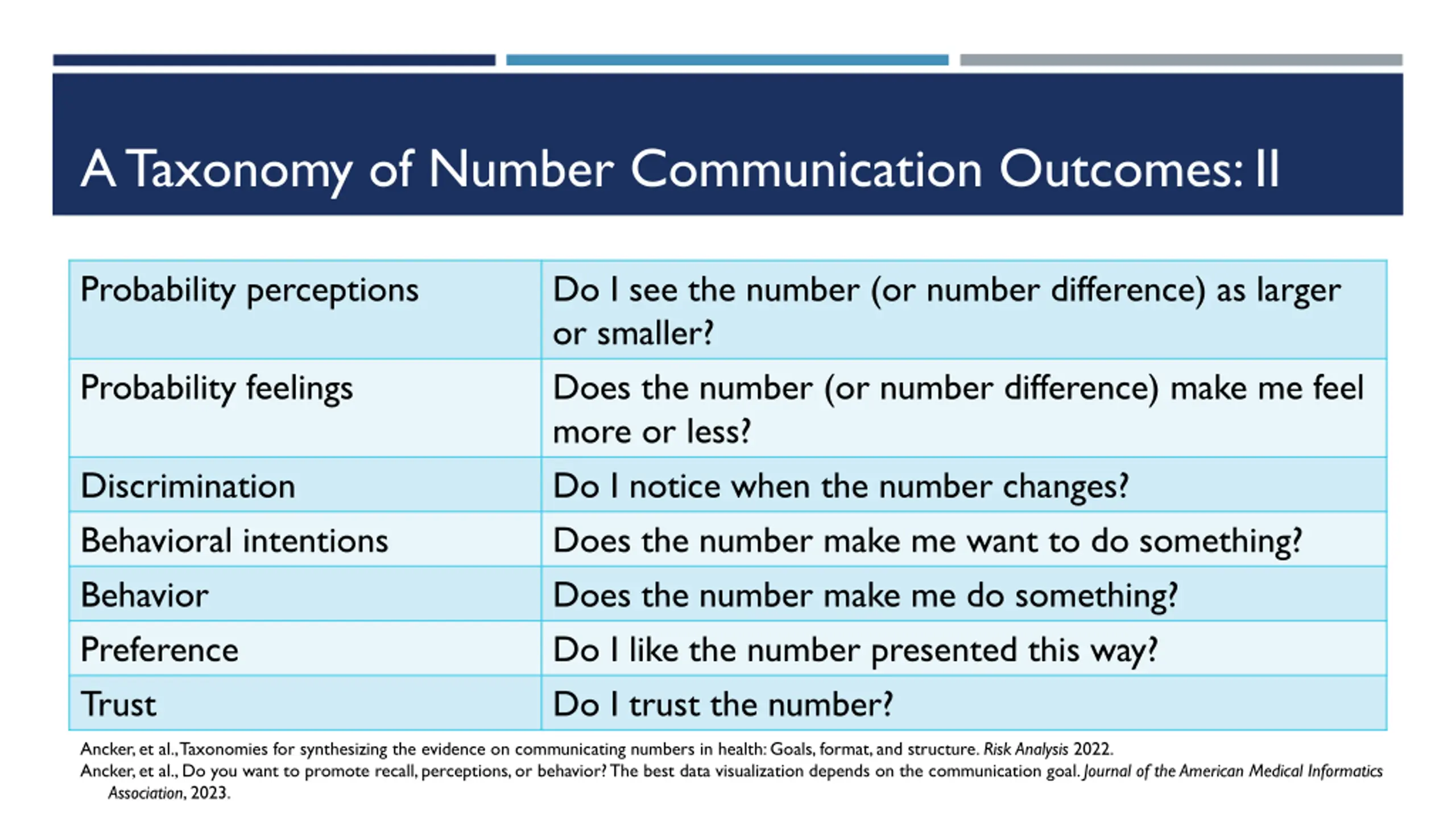 A Taxonomy of Number Communication Outcomes: II

| Probability perceptions | Do I see the number (or number difference) as larger or smaller? |
|---|---|
| Probability feelings | Does the number (or number difference) make me feel more or less? |
| Discrimination | Do I notice when the number changes? |
| Behavioral intentions | Does the number make me want to do something? |
| Behavior | Does the number make me do something? |
| Preference | Do I like the number presented this way? |
| Trust | Do I trust the number? |

Ancker, et al., Taxonomies for synthesizing the evidence on communicating numbers in health: Goals, format, and structure. Risk Analysis 2022.
Ancker, et al., Do you want to promote recall, perceptions, or behavior? The best data visualization depends on the communication goal. Journal of the American Medical Informatics Association, 2023.